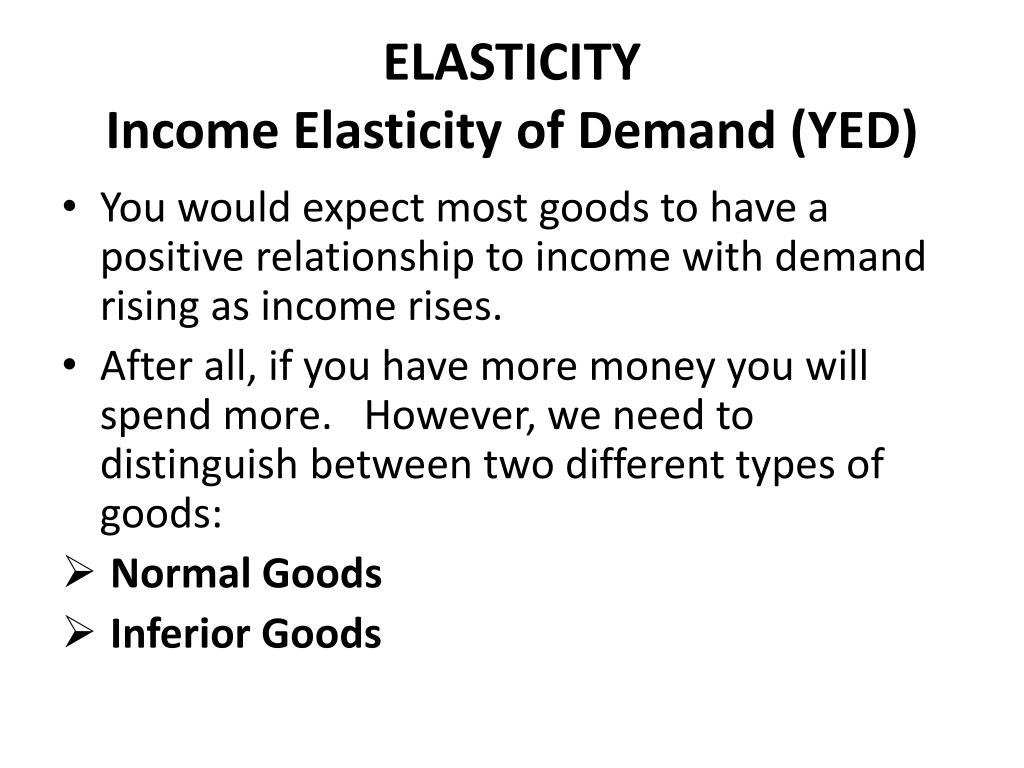 ELASTICITY
Income Elasticity of Demand (YED)

• You would expect most goods to have a positive relationship to income with demand rising as income rises.
• After all, if you have more money you will spend more. However, we need to distinguish between two different types of goods:
➢ Normal Goods
➢ Inferior Goods